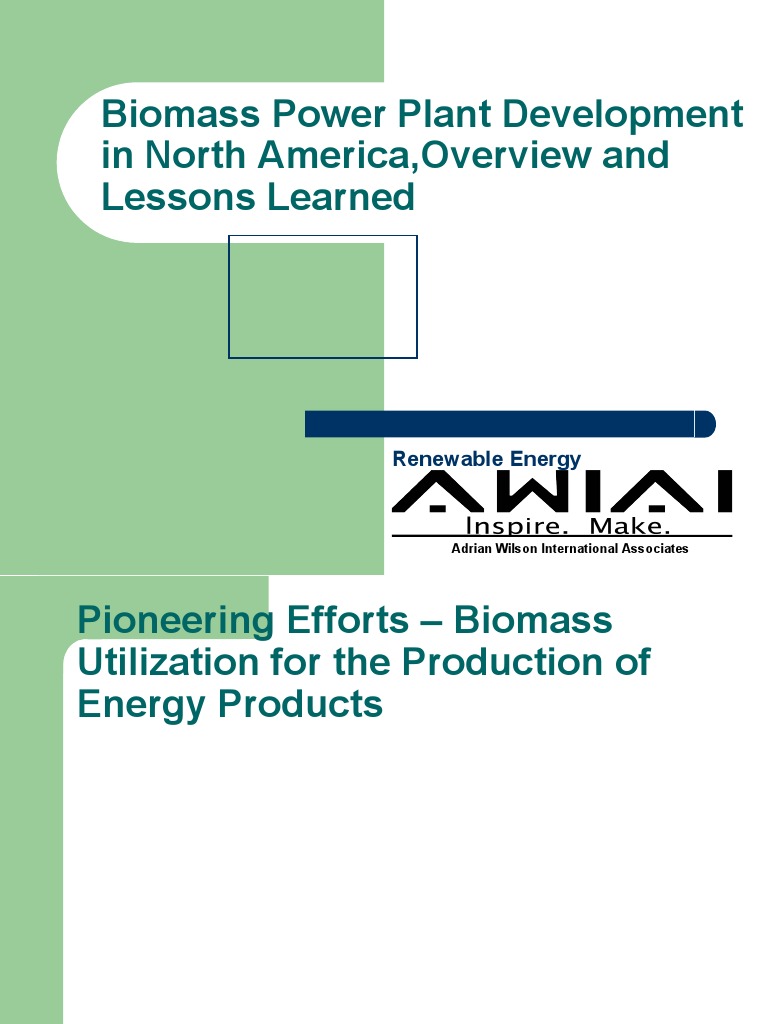 Biomass Power Plant Development in North America,Overview and Lessons Learned

Renewable Energy

AWIAI

Inspire. Make.

Adrian Wilson International Associates

Pioneering Efforts – Biomass Utilization for the Production of Energy Products